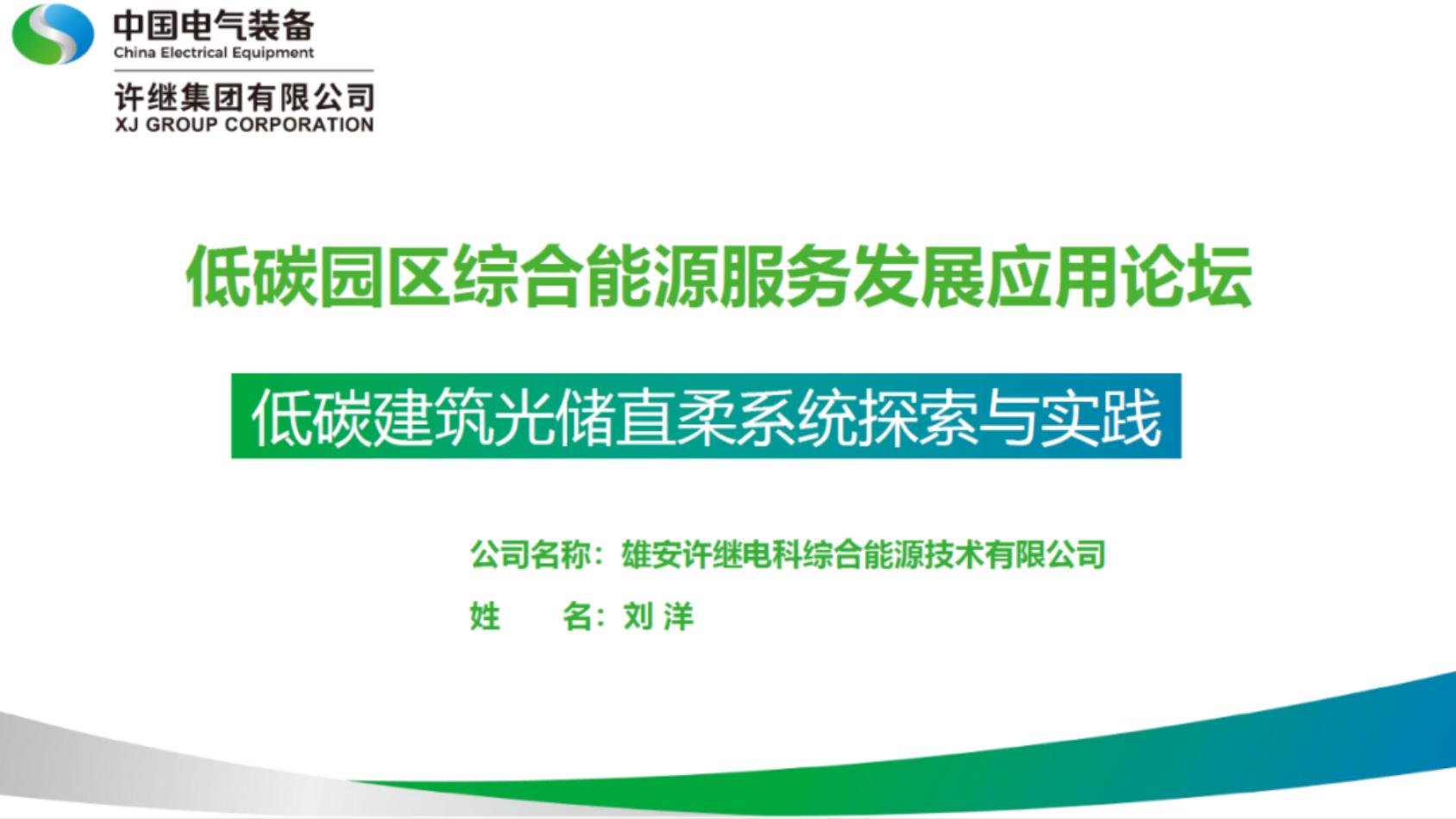 中国电气装备
China Electrical Equipment

许继集团有限公司
XJ GROUP CORPORATION

低碳园区综合能源服务发展应用论坛

低碳建筑光储直柔系统探索与实践

公司名称：雄安许继电科综合能源技术有限公司
姓　　名：刘 洋